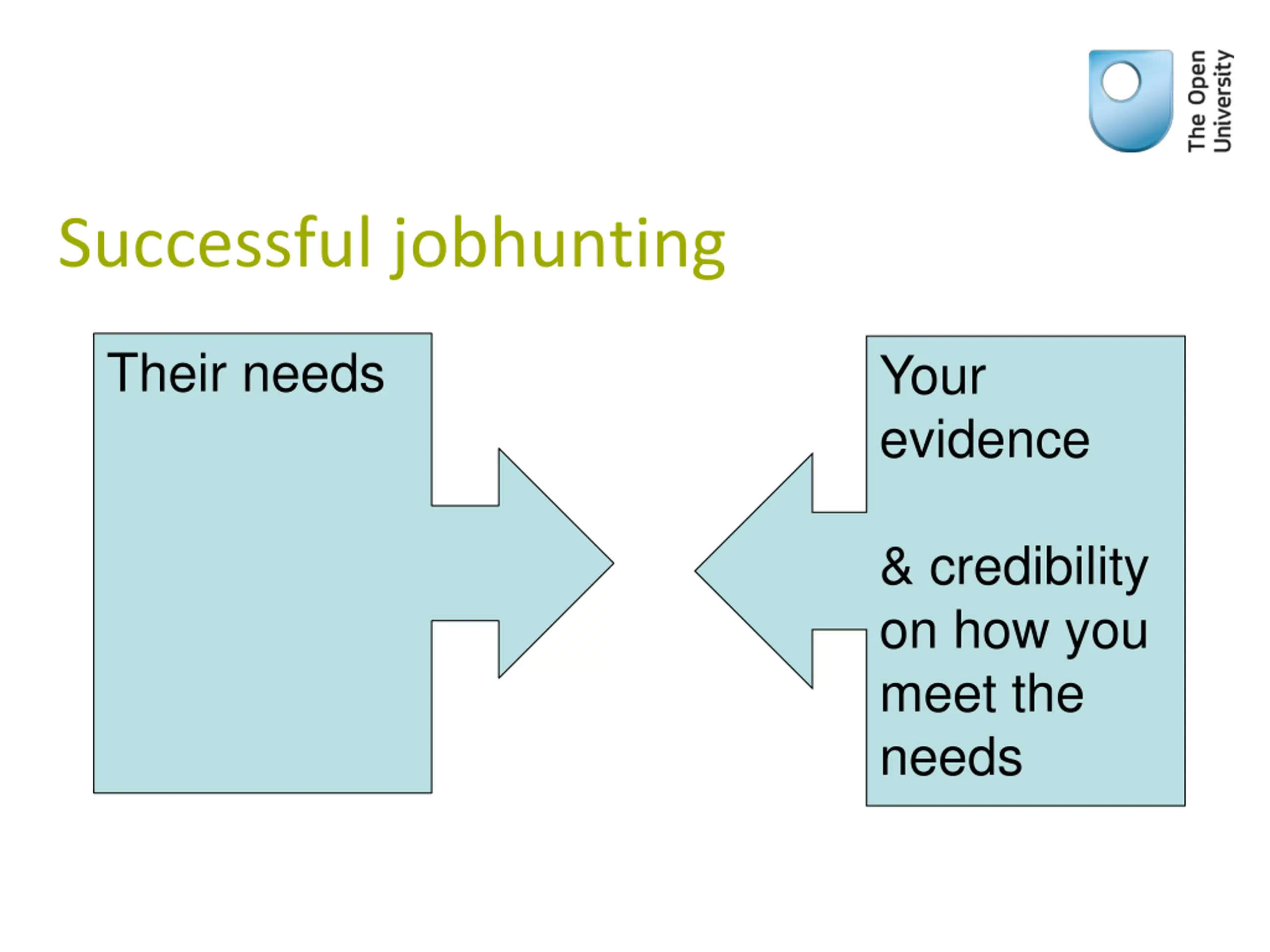 The Open University

Successful jobhunting

Their needs

Your evidence

& credibility on how you meet the needs